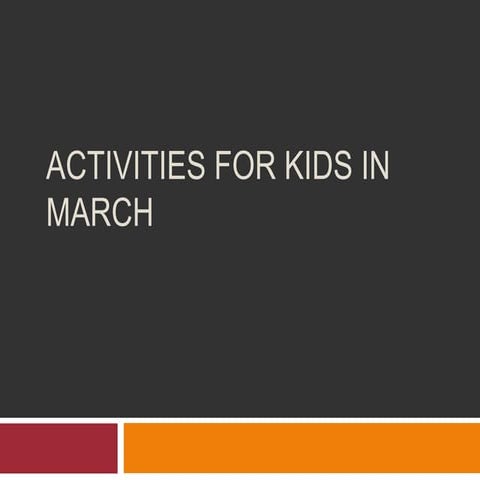 ACTIVITIES FOR KIDS IN MARCH